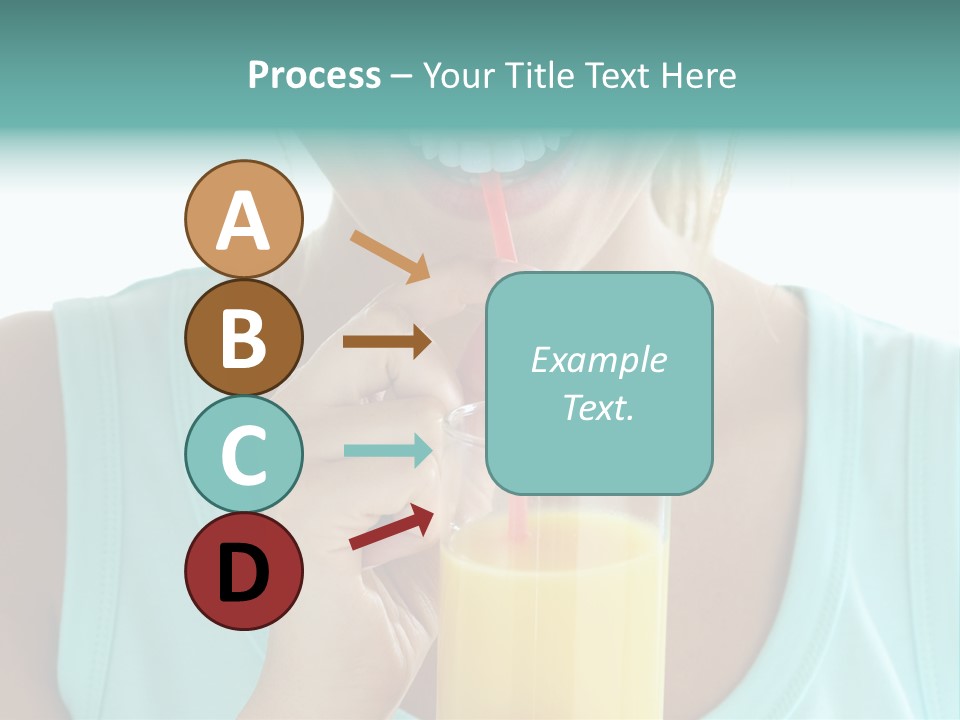 Process – Your Title Text Here

A

B

C

D

Example Text.